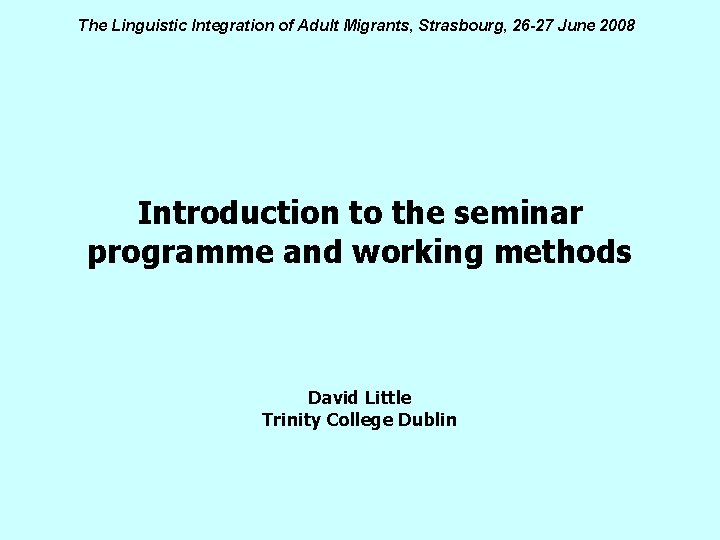 The Linguistic Integration of Adult Migrants, Strasbourg, 26-27 June 2008

Introduction to the seminar programme and working methods

David Little
Trinity College Dublin